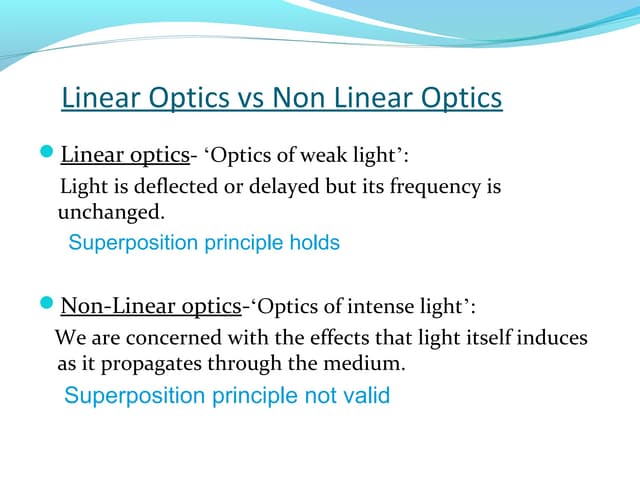 Linear Optics vs Non Linear Optics

Linear optics- ‘Optics of weak light’:
Light is deflected or delayed but its frequency is unchanged.
Superposition principle holds

Non-Linear optics-‘Optics of intense light’:
We are concerned with the effects that light itself induces as it propagates through the medium.
Superposition principle not valid